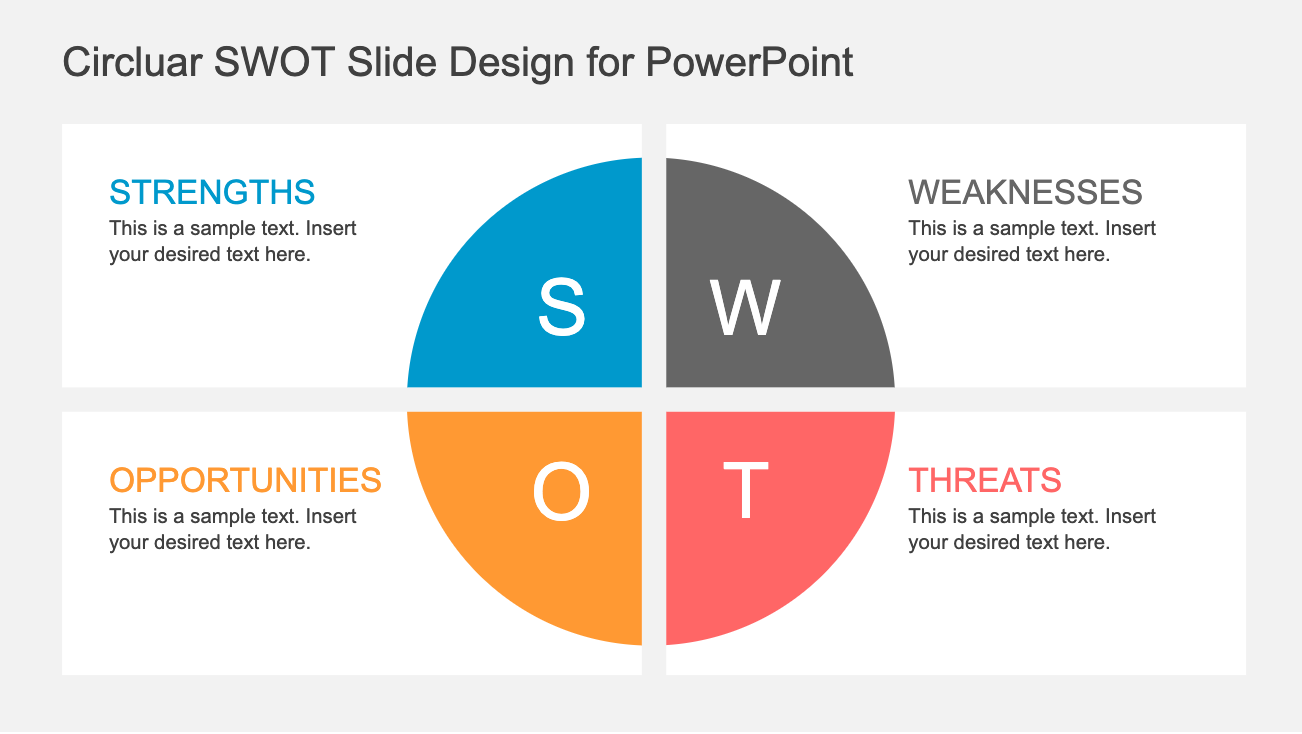 Circluar SWOT Slide Design for PowerPoint

STRENGTHS
This is a sample text. Insert your desired text here.

S

W

WEAKNESSES
This is a sample text. Insert your desired text here.

OPPORTUNITIES
This is a sample text. Insert your desired text here.

O

T

THREATS
This is a sample text. Insert your desired text here.